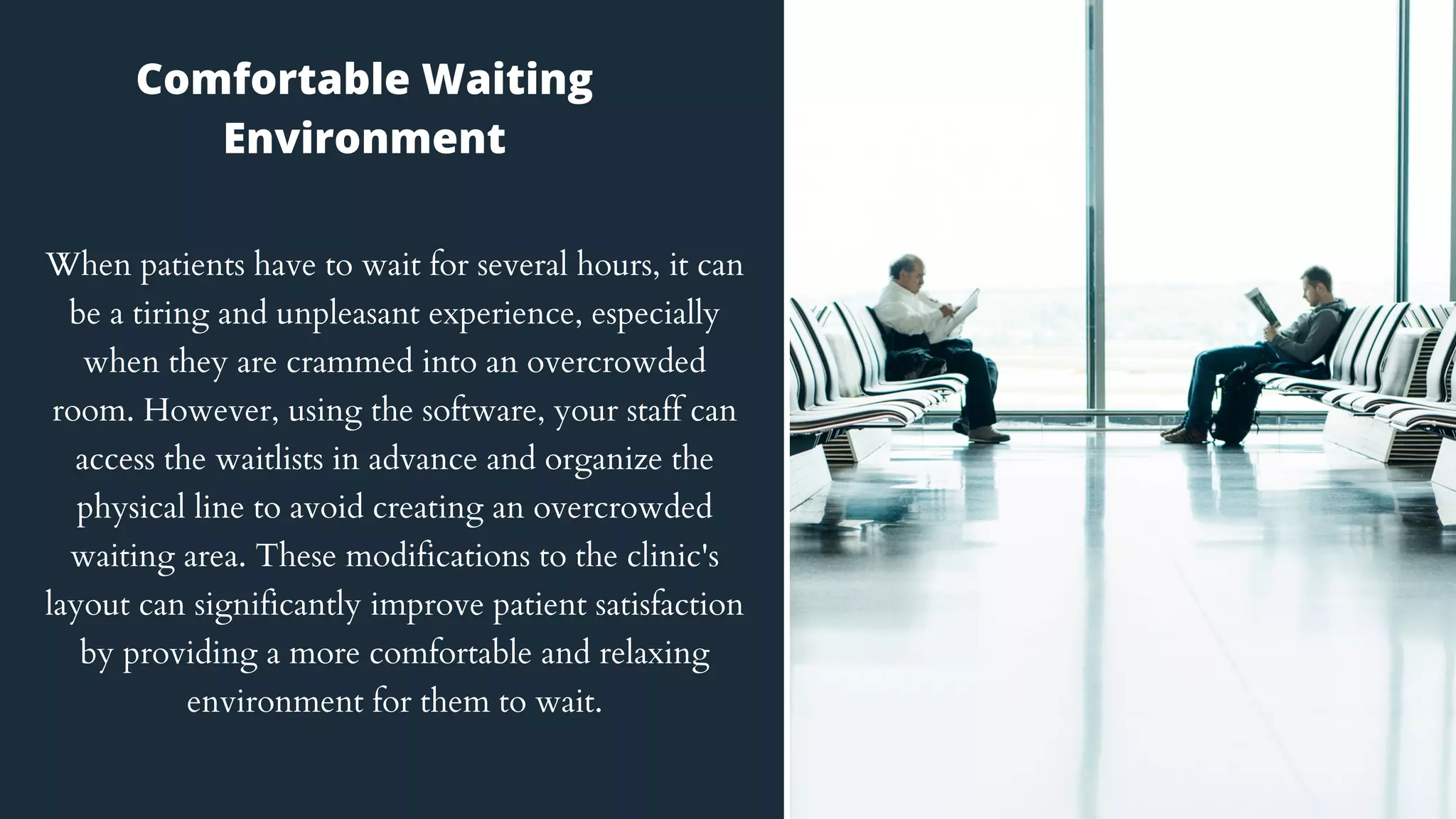 Comfortable Waiting Environment

When patients have to wait for several hours, it can be a tiring and unpleasant experience, especially when they are crammed into an overcrowded room. However, using the software, your staff can access the waitlists in advance and organize the physical line to avoid creating an overcrowded waiting area. These modifications to the clinic's layout can significantly improve patient satisfaction by providing a more comfortable and relaxing environment for them to wait.